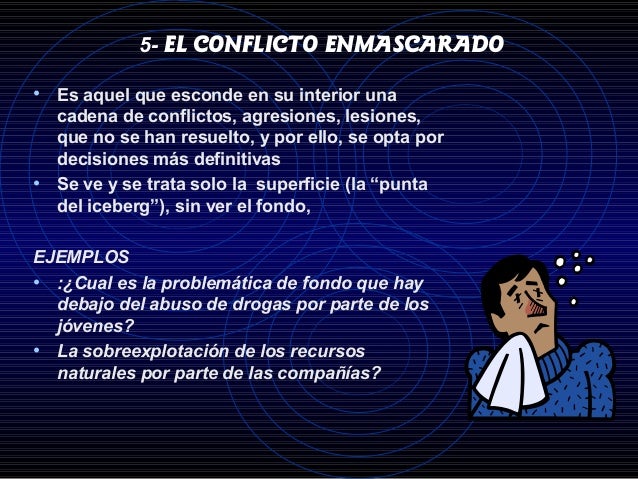 5- EL CONFLICTO ENMASCARADO

• Es aquel que esconde en su interior una cadena de conflictos, agresiones, lesiones, que no se han resuelto, y por ello, se opta por decisiones más definitivas
• Se ve y se trata solo la superficie (la “punta del iceberg”), sin ver el fondo,

EJEMPLOS
• :¿Cual es la problemática de fondo que hay debajo del abuso de drogas por parte de los jóvenes?
• La sobreexplotación de los recursos naturales por parte de las compañías?